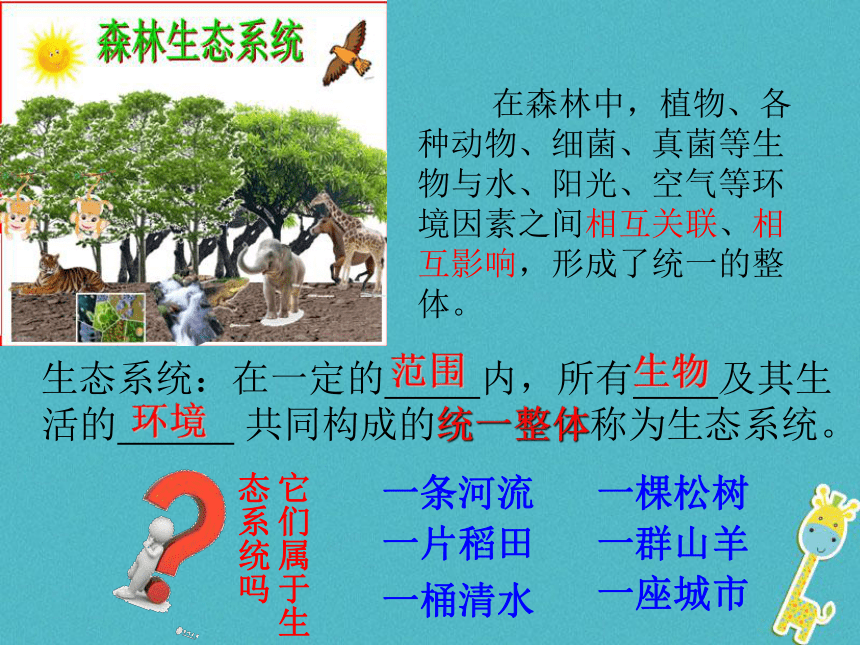 森林生态系统

在森林中，植物、各种动物、细菌、真菌等生物与水、阳光、空气等环境因素之间相互关联、相互影响，形成了统一的整体。

生态系统：在一定的范围内，所有生物及其生活的环境共同构成的统一整体称为生态系统。

它们属于生态系统吗

一条河流
一片稻田
一桶清水

一棵松树
一群山羊
一座城市